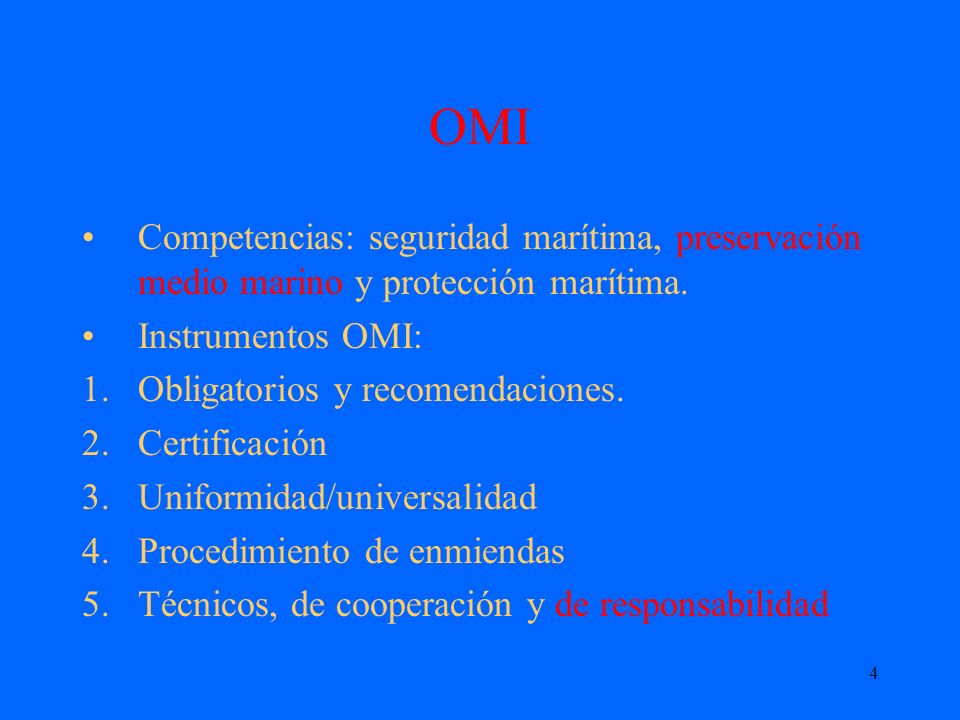 OMI

• Competencias: seguridad marítima, preservación medio marino y protección marítima.

• Instrumentos OMI:

1. Obligatorios y recomendaciones.

2. Certificación

3. Uniformidad/universalidad

4. Procedimiento de enmiendas

5. Técnicos, de cooperación y de responsabilidad

4